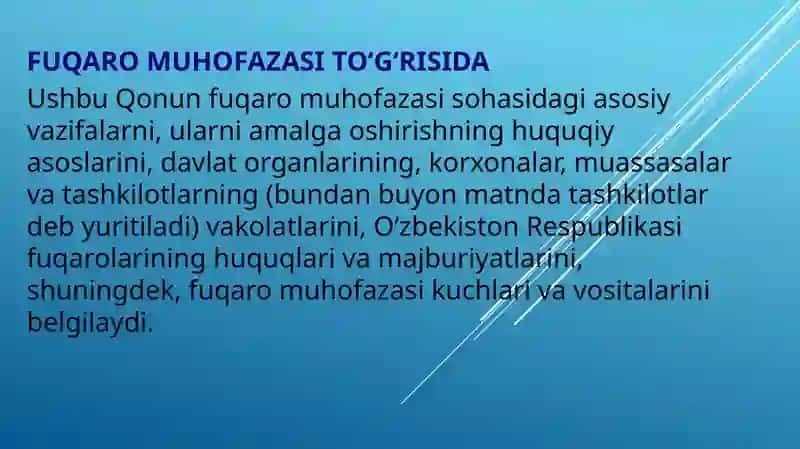 FUQARO MUHOFAZASI TO‘G‘RISIDA

Ushbu Qonun fuqaro muhofazasi sohasidagi asosiy vazifalarni, ularni amalga oshirishning huquqiy asoslarini, davlat organlarining, korxonalar, muassasalar va tashkilotlarning (bundan buyon matnda tashkilotlar deb yuritiladi) vakolatlarini, O‘zbekiston Respublikasi fuqarolarining huquqlari va majburiyatlarini, shuningdek, fuqaro muhofazasi kuchlari va vositalarini belgilaydi.